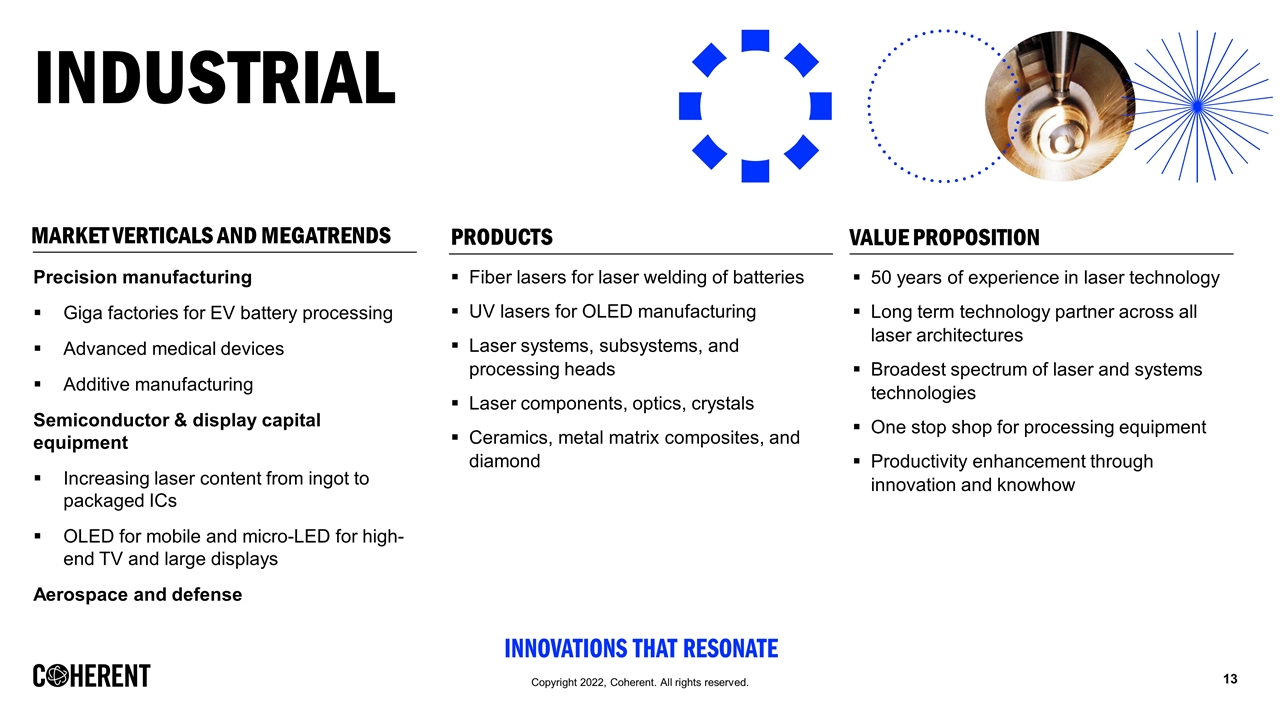 INDUSTRIAL

MARKET VERTICALS AND MEGATRENDS

Precision manufacturing

▪ Giga factories for EV battery processing

▪ Advanced medical devices

▪ Additive manufacturing

Semiconductor & display capital equipment

▪ Increasing laser content from ingot to packaged ICs

▪ OLED for mobile and micro-LED for high-end TV and large displays

Aerospace and defense

PRODUCTS

▪ Fiber lasers for laser welding of batteries

▪ UV lasers for OLED manufacturing

▪ Laser systems, subsystems, and processing heads

▪ Laser components, optics, crystals

▪ Ceramics, metal matrix composites, and diamond

VALUE PROPOSITION

▪ 50 years of experience in laser technology

▪ Long term technology partner across all laser architectures

▪ Broadest spectrum of laser and systems technologies

▪ One stop shop for processing equipment

▪ Productivity enhancement through innovation and knowhow

INNOVATIONS THAT RESONATE

COHERENT

Copyright 2022, Coherent. All rights reserved.

13